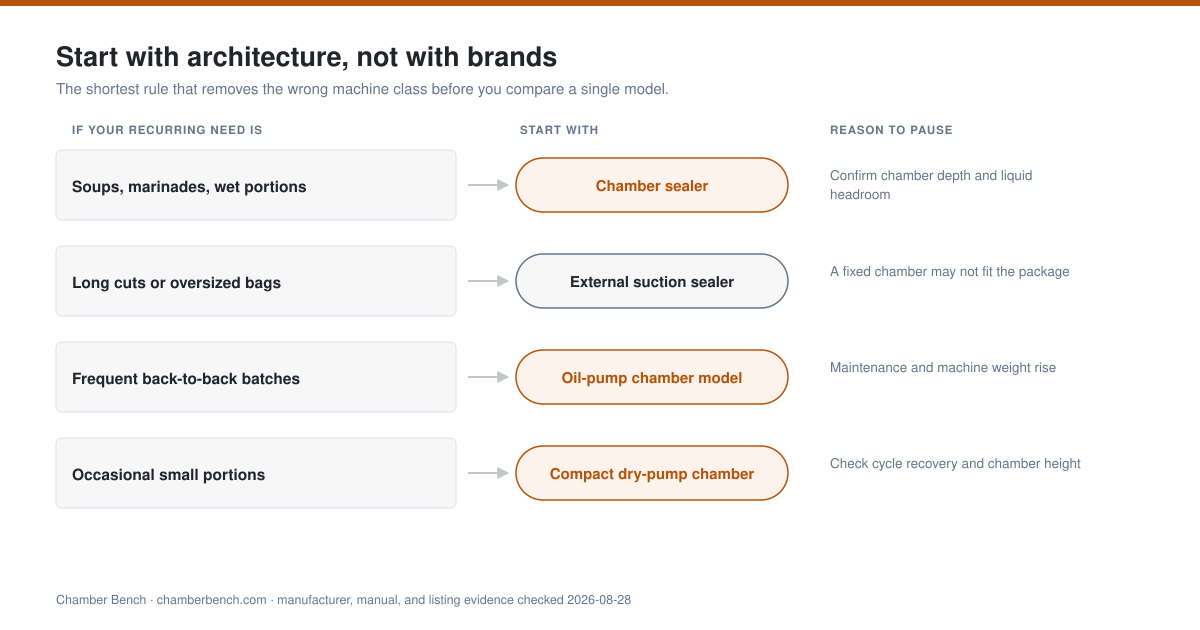 Start with architecture, not with brands

The shortest rule that removes the wrong machine class before you compare a single model.

| IF YOUR RECURRING NEED IS | START WITH | REASON TO PAUSE |
|---|---|---|
| Soups, marinades, wet portions | Chamber sealer | Confirm chamber depth and liquid headroom |
| Long cuts or oversized bags | External suction sealer | A fixed chamber may not fit the package |
| Frequent back-to-back batches | Oil-pump chamber model | Maintenance and machine weight rise |
| Occasional small portions | Compact dry-pump chamber | Check cycle recovery and chamber height |

Chamber Bench · chamberbench.com · manufacturer, manual, and listing evidence checked 2026-08-28